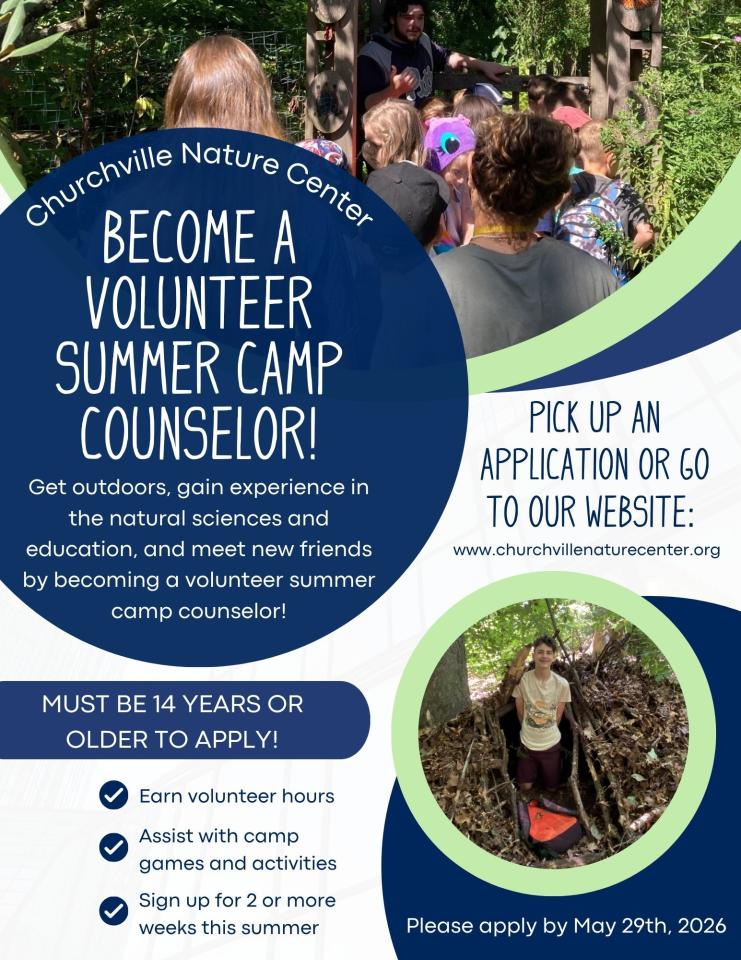 Churchville Nature Center

BECOME A VOLUNTEER SUMMER CAMP COUNSELOR!

Get outdoors, gain experience in the natural sciences and education, and meet new friends by becoming a volunteer summer camp counselor!

PICK UP AN APPLICATION OR GO TO OUR WEBSITE:

www.churchvillenaturecenter.org

MUST BE 14 YEARS OR OLDER TO APPLY!

Earn volunteer hours

Assist with camp games and activities

Sign up for 2 or more weeks this summer

Please apply by May 29th, 2026